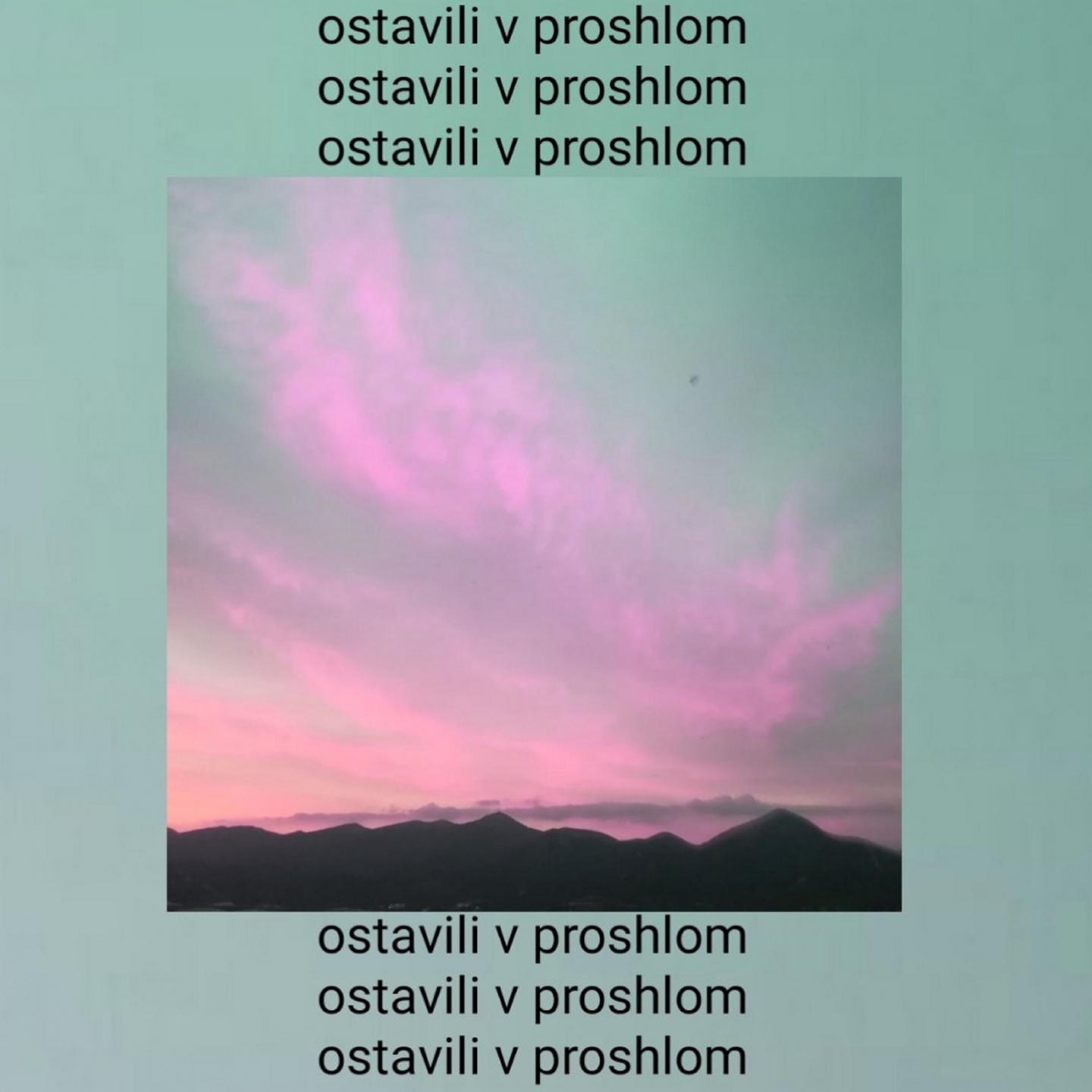 ostavili v proshlom
ostavili v proshlom
ostavili v proshlom

ostavili v proshlom
ostavili v proshlom
ostavili v proshlom